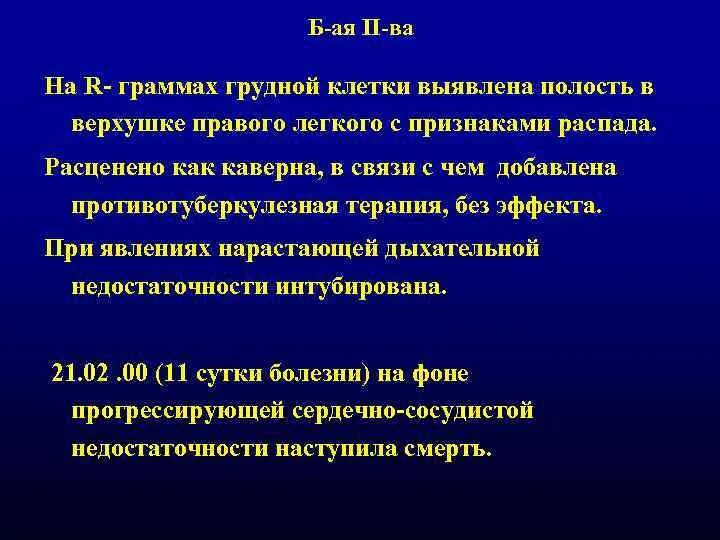 Б-ая П-ва

На R- граммах грудной клетки выявлена полость в верхушке правого легкого с признаками распада.

Расценено как каверна, в связи с чем добавлена противотуберкулезная терапия, без эффекта.

При явлениях нарастающей дыхательной недостаточности интубирована.

21.02 .00 (11 сутки болезни) на фоне прогрессирующей сердечно-сосудистой недостаточности наступила смерть.